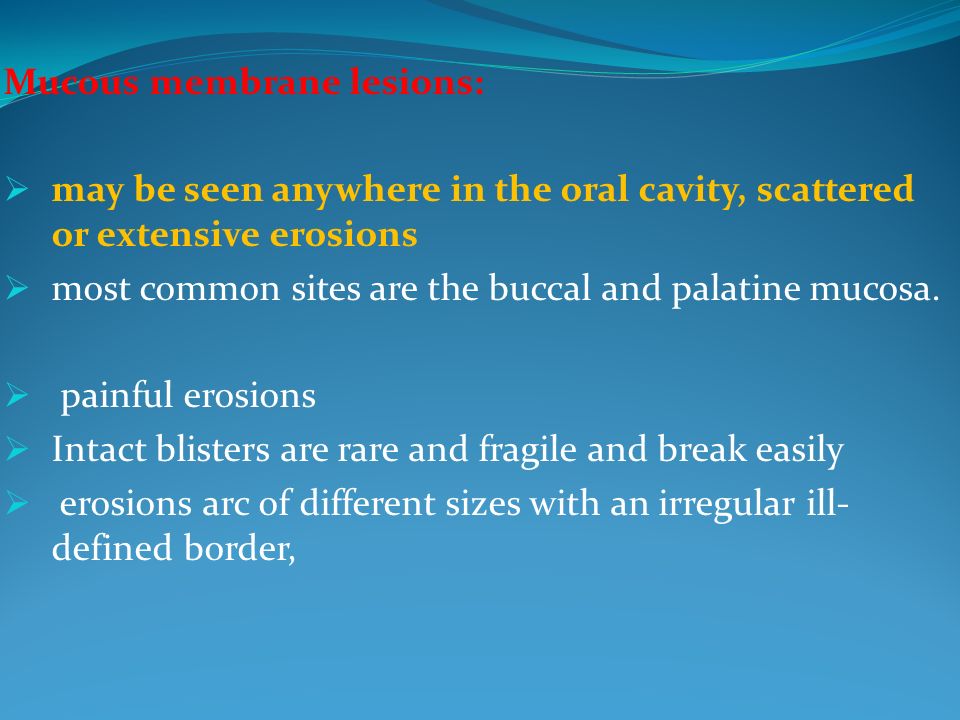 Mucous membrane lesions:

➢ may be seen anywhere in the oral cavity, scattered or extensive erosions
➢ most common sites are the buccal and palatine mucosa.

➢ painful erosions
➢ Intact blisters are rare and fragile and break easily
➢ erosions arc of different sizes with an irregular ill-defined border,